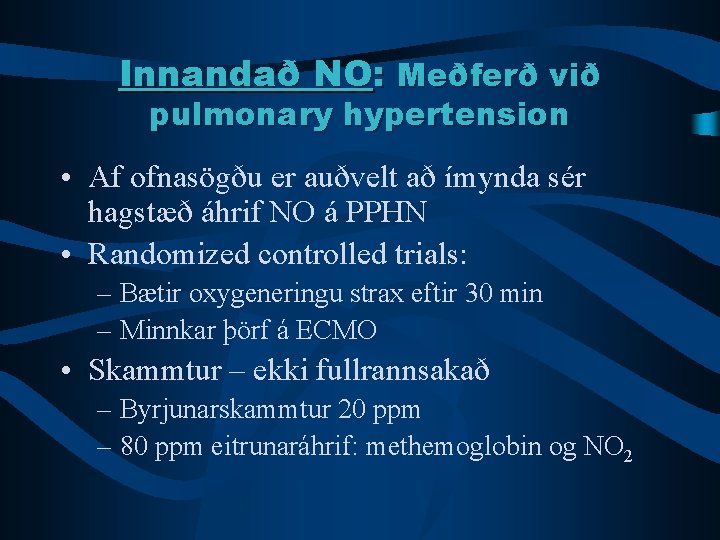 Innandað NO: Meðferð við pulmonary hypertension

• Af ofnasögðu er auðvelt að ímynda sér hagstæð áhrif NO á PPHN
• Randomized controlled trials:
– Bætir oxygeneringu strax eftir 30 min
– Minnkar þörf á ECMO
• Skammtur – ekki fullrannsakað
– Byrjunarskammtur 20 ppm
– 80 ppm eitrunaráhrif: methemoglobin og $NO_2$